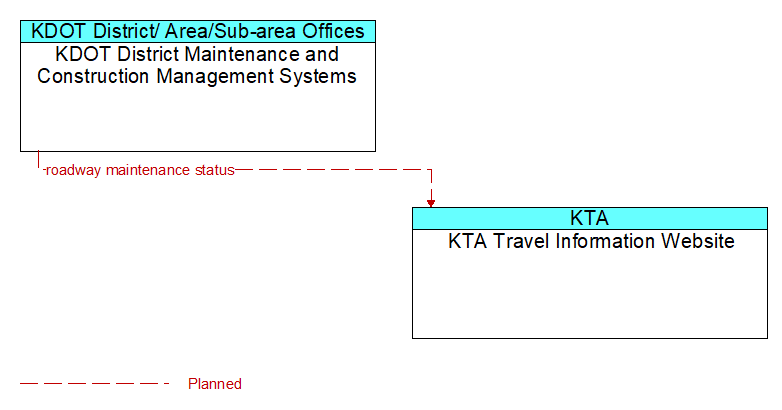 KDOT District/ Area/Sub-area Offices
KDOT District Maintenance and Construction Management Systems

roadway maintenance status

KTA
KTA Travel Information Website

Planned